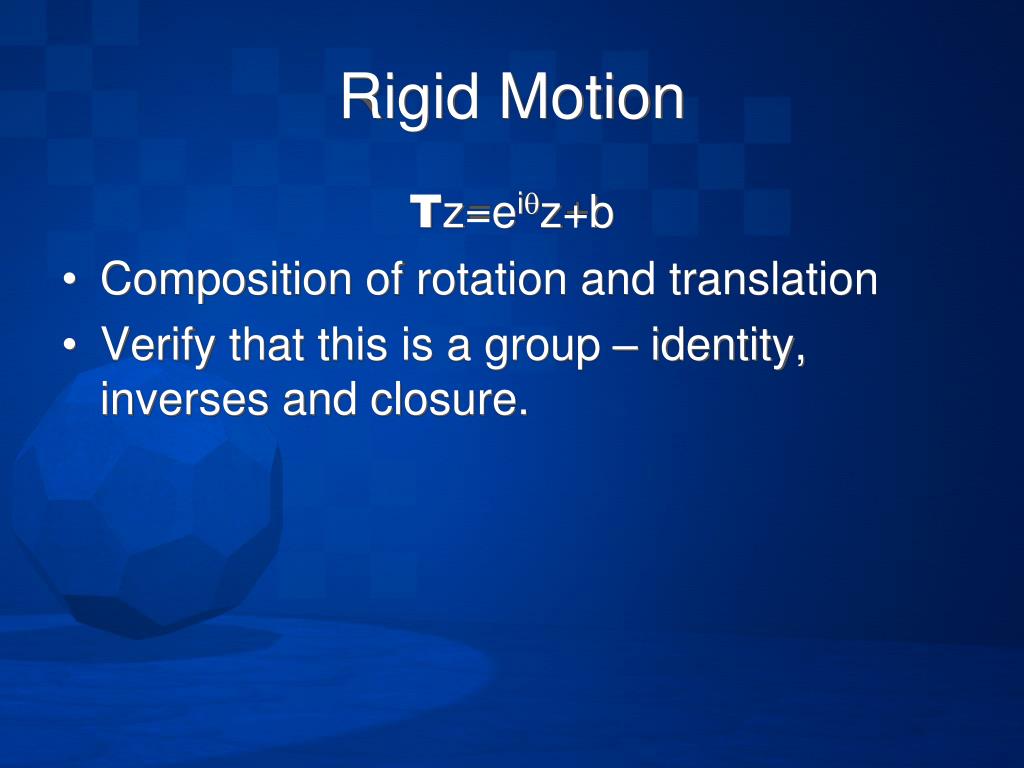 Rigid Motion

$\mathbf{T}z=e^{i\theta}z+b$

• Composition of rotation and translation
• Verify that this is a group – identity, inverses and closure.